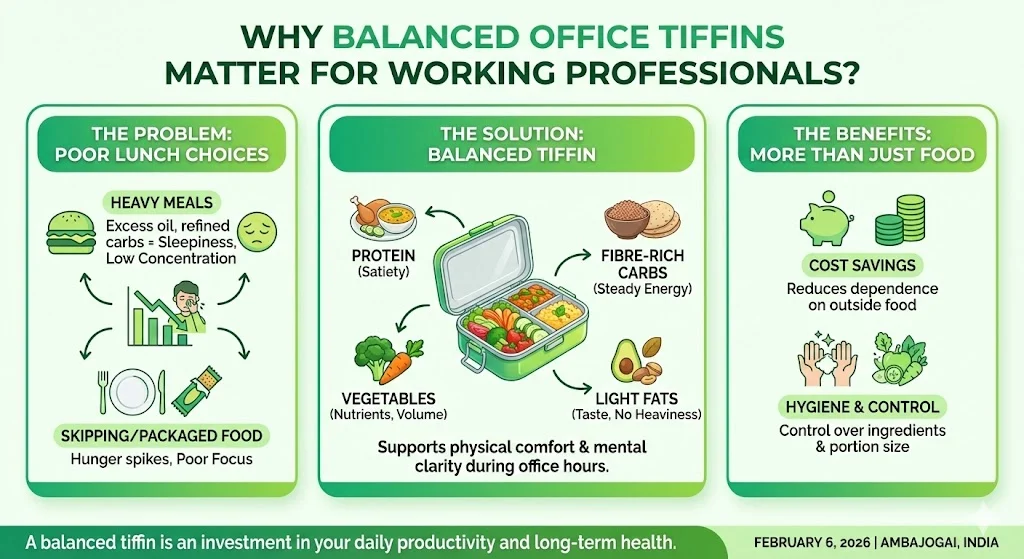 WHY BALANCED OFFICE TIFFINS MATTER FOR WORKING PROFESSIONALS?

THE PROBLEM: POOR LUNCH CHOICES

HEAVY MEALS
Excess oil, refined carbs = Sleepiness, Low Concentration

SKIPPING/PACKAGED FOOD
Hunger spikes, Poor Focus

THE SOLUTION: BALANCED TIFFIN

PROTEIN
(Satiety)

FIBRE-RICH CARBS
(Steady Energy)

VEGETABLES
(Nutrients, Volume)

LIGHT FATS
(Taste, No Heaviness)

Supports physical comfort & mental clarity during office hours.

THE BENEFITS: MORE THAN JUST FOOD

COST SAVINGS
Reduces dependence on outside food

HYGIENE & CONTROL
Control over ingredients & portion size

A balanced tiffin is an investment in your daily productivity and long-term health.

FEBRUARY 6, 2026 | AMBAJOGAI, INDIA